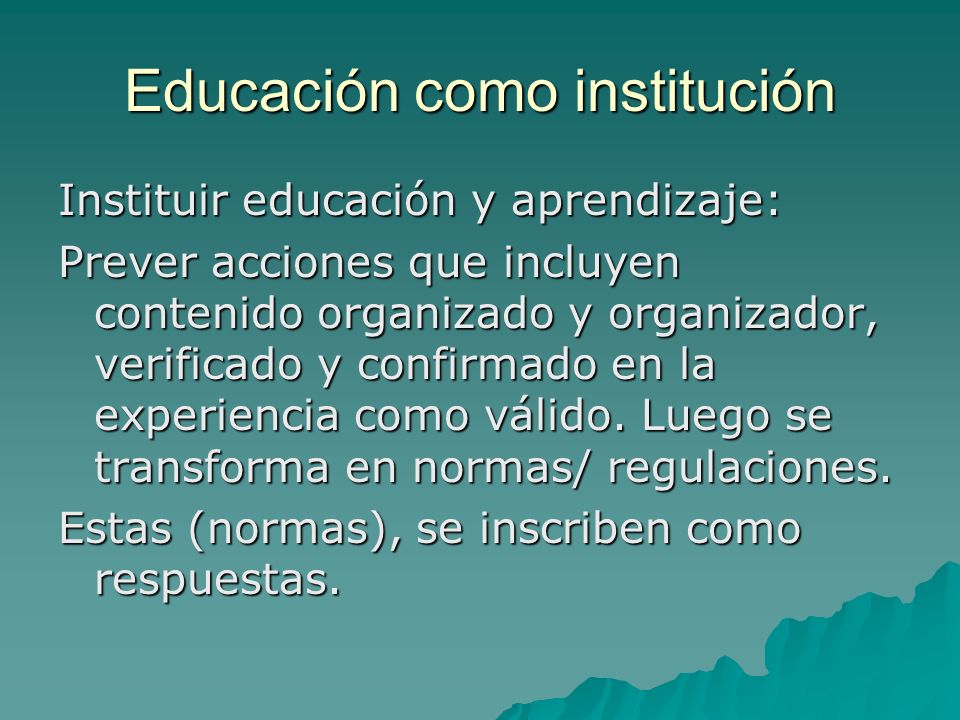 Educación como institución

Instituir educación y aprendizaje:

Prever acciones que incluyen contenido organizado y organizador, verificado y confirmado en la experiencia como válido. Luego se transforma en normas/ regulaciones.

Estas (normas), se inscriben como respuestas.